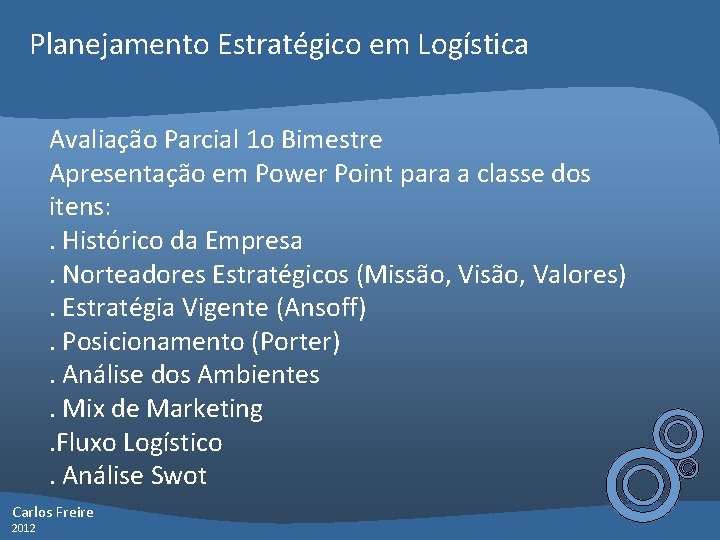 Planejamento Estratégico em Logística

Avaliação Parcial 1o Bimestre
Apresentação em Power Point para a classe dos itens:
. Histórico da Empresa
. Norteadores Estratégicos (Missão, Visão, Valores)
. Estratégia Vigente (Ansoff)
. Posicionamento (Porter)
. Análise dos Ambientes
. Mix de Marketing
.Fluxo Logístico
. Análise Swot

Carlos Freire
2012